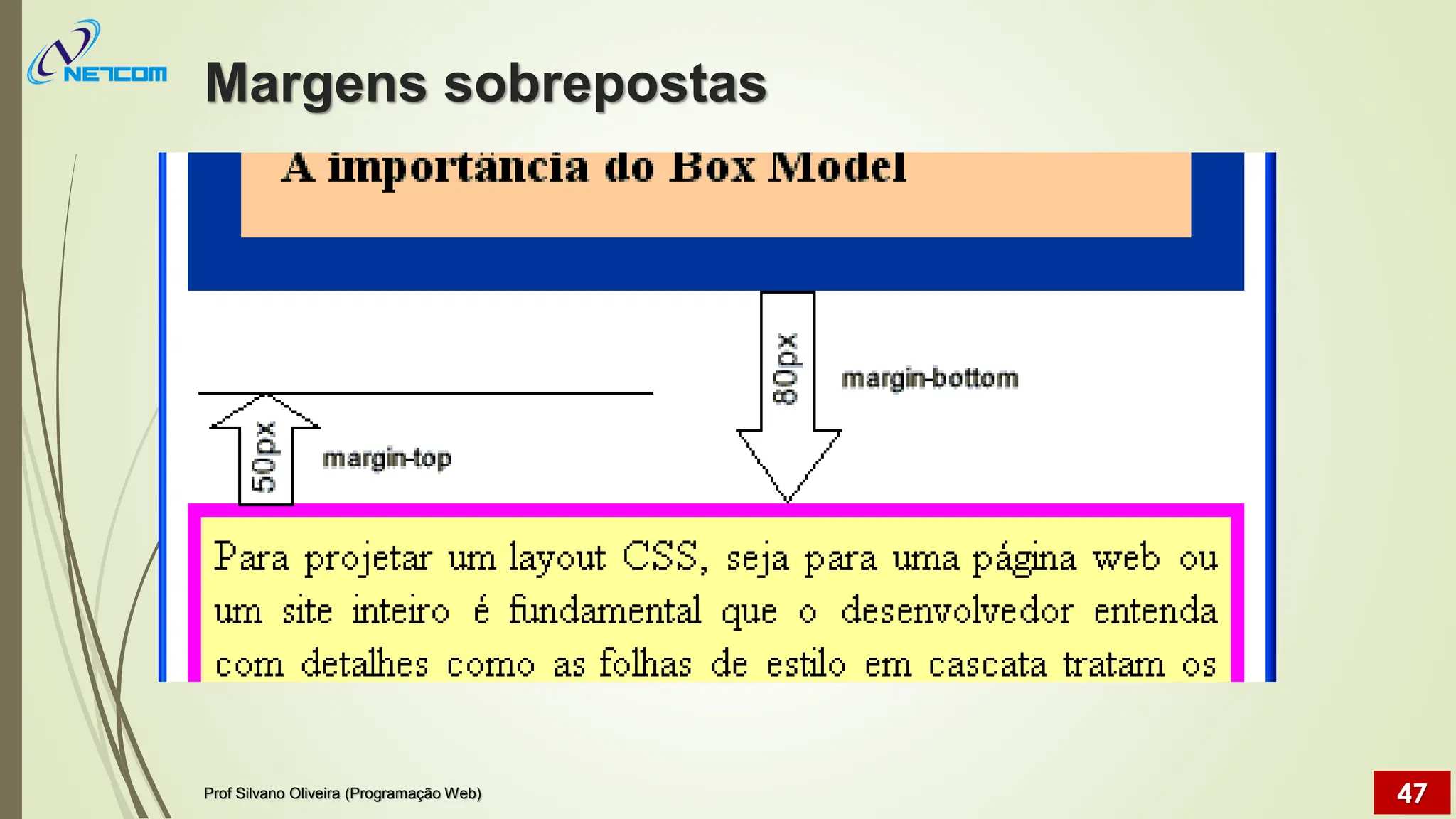 NETCOM

Margens sobrepostas

A importância do Box Model

80px

margin-bottom

50px

margin-top

Para projetar um layout CSS, seja para uma página web ou um site inteiro é fundamental que o desenvolvedor entenda com detalhes como as folhas de estilo em cascata tratam os

Prof Silvano Oliveira (Programação Web)

47